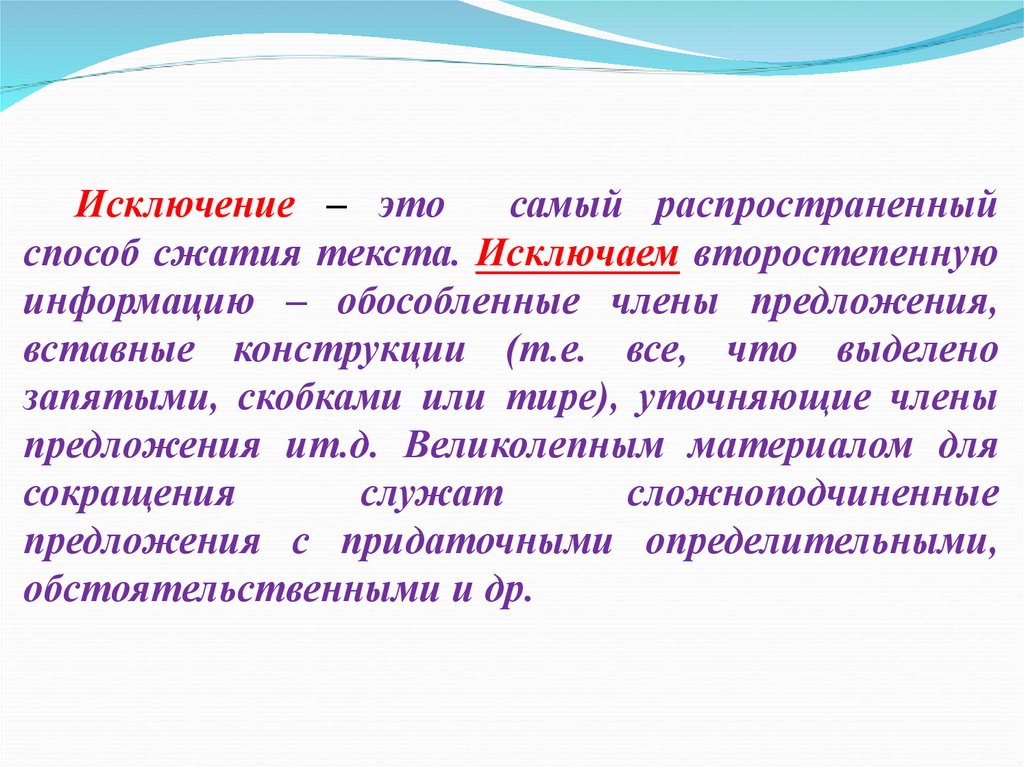 Исключение – это самый распространенный способ сжатия текста. Исключаем второстепенную информацию – обособленные члены предложения, вставные конструкции (т.е. все, что выделено запятыми, скобками или тире), уточняющие члены предложения ит.д. Великолепным материалом для сокращения служат сложноподчиненные предложения с придаточными определительными, обстоятельственными и др.